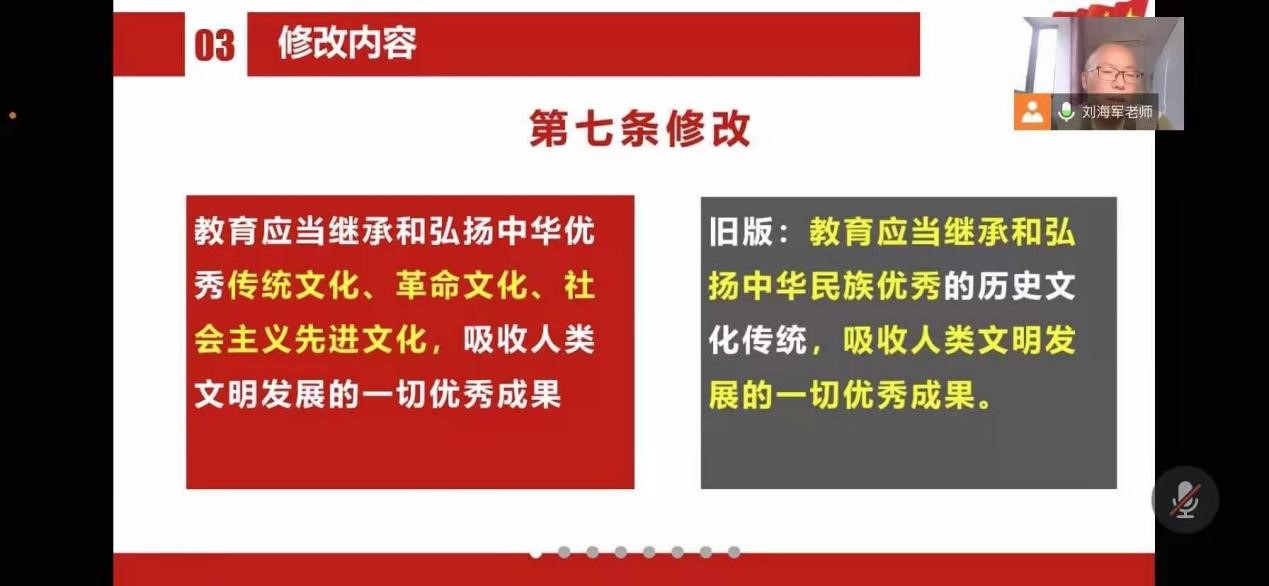 03 修改内容

刘海军老师

第七条修改

教育应当继承和弘扬中华优秀传统文化、革命文化、社会主义先进文化，吸收人类文明发展的一切优秀成果

旧版：教育应当继承和弘扬中华民族优秀的历史文化传统，吸收人类文明发展的一切优秀成果。